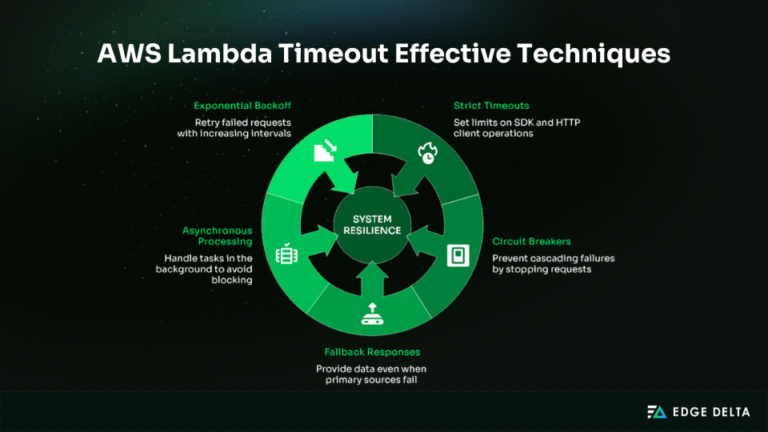 AWS Lambda Timeout Effective Techniques

Exponential Backoff
Retry failed requests with increasing intervals

Strict Timeouts
Set limits on SDK and HTTP client operations

SYSTEM RESILIENCE

Asynchronous Processing
Handle tasks in the background to avoid blocking

Circuit Breakers
Prevent cascading failures by stopping requests

Fallback Responses
Provide data even when primary sources fail

EDGE DELTA